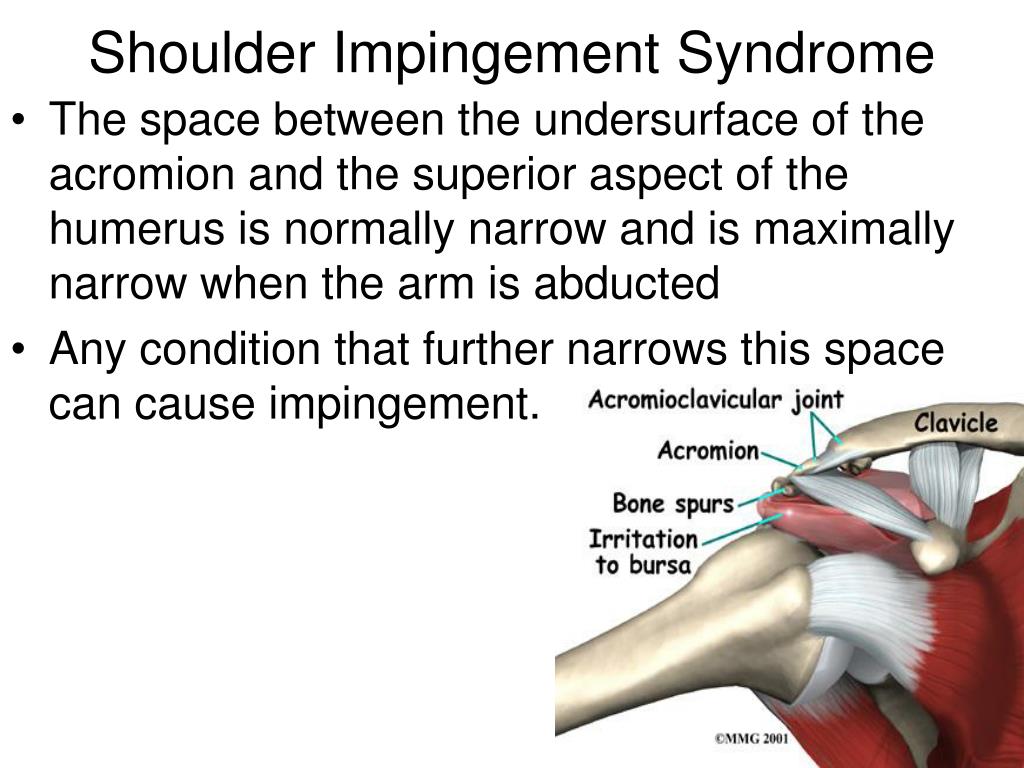 Shoulder Impingement Syndrome

• The space between the undersurface of the acromion and the superior aspect of the humerus is normally narrow and is maximally narrow when the arm is abducted

• Any condition that further narrows this space can cause impingement.

Acromioclavicular joint
Clavicle
Acromion
Bone spurs
Irritation to bursa

©MMG 2001